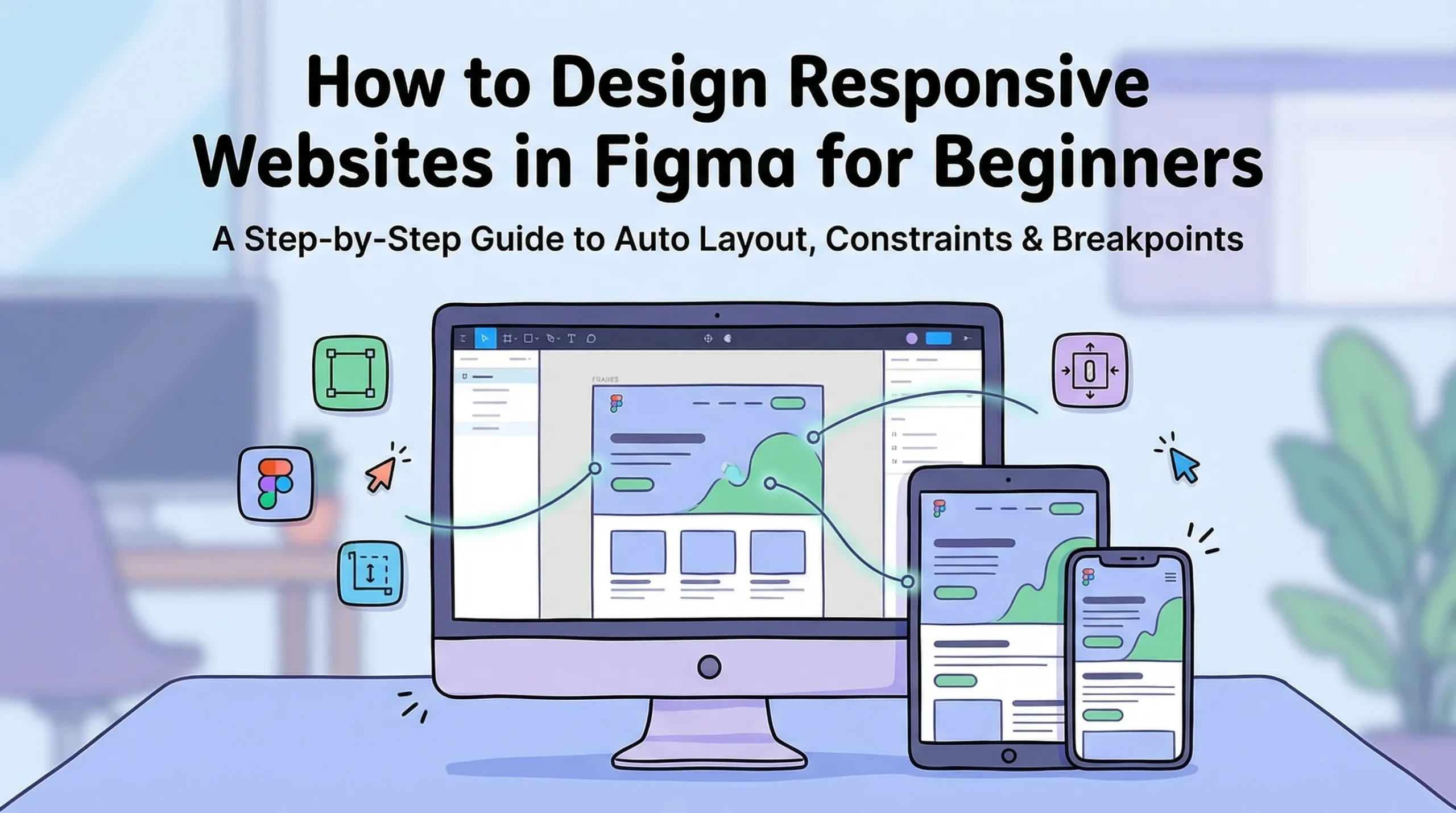 How to Design Responsive Websites in Figma for Beginners

A Step-by-Step Guide to Auto Layout, Constraints & Breakpoints

FRAMES